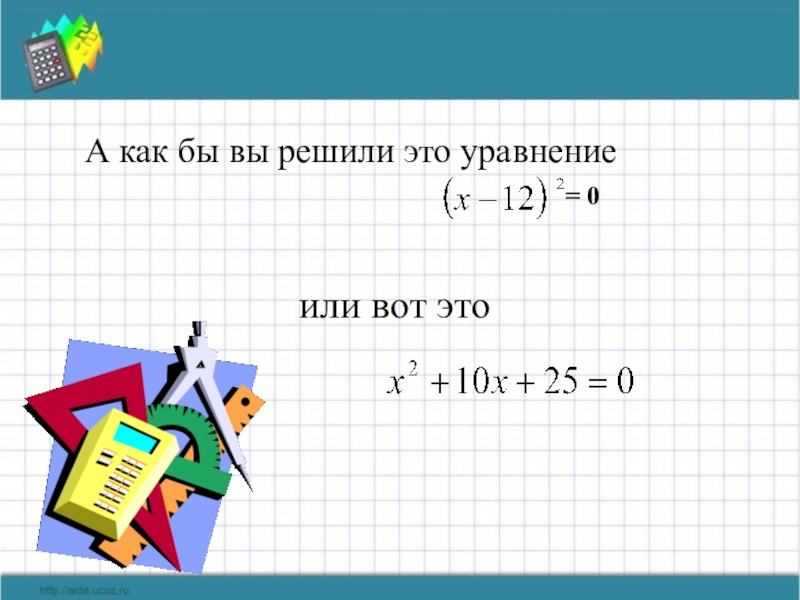 А как бы вы решили это уравнение

$(x-12)^2 = 0$

или вот это

$x^2 + 10x + 25 = 0$

http://aida.ucoz.ru